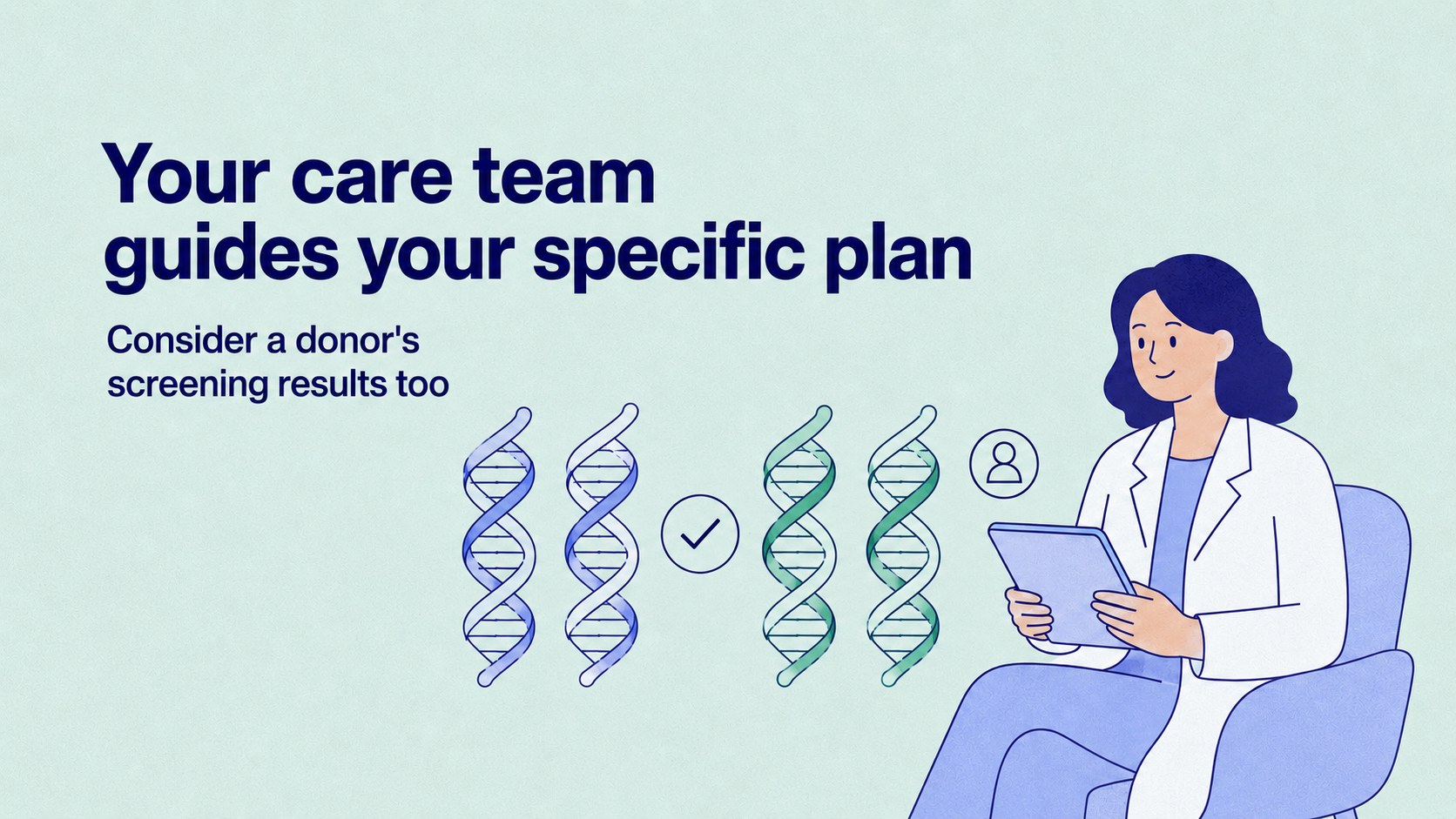 Your care team guides your specific plan

Consider a donor's screening results too